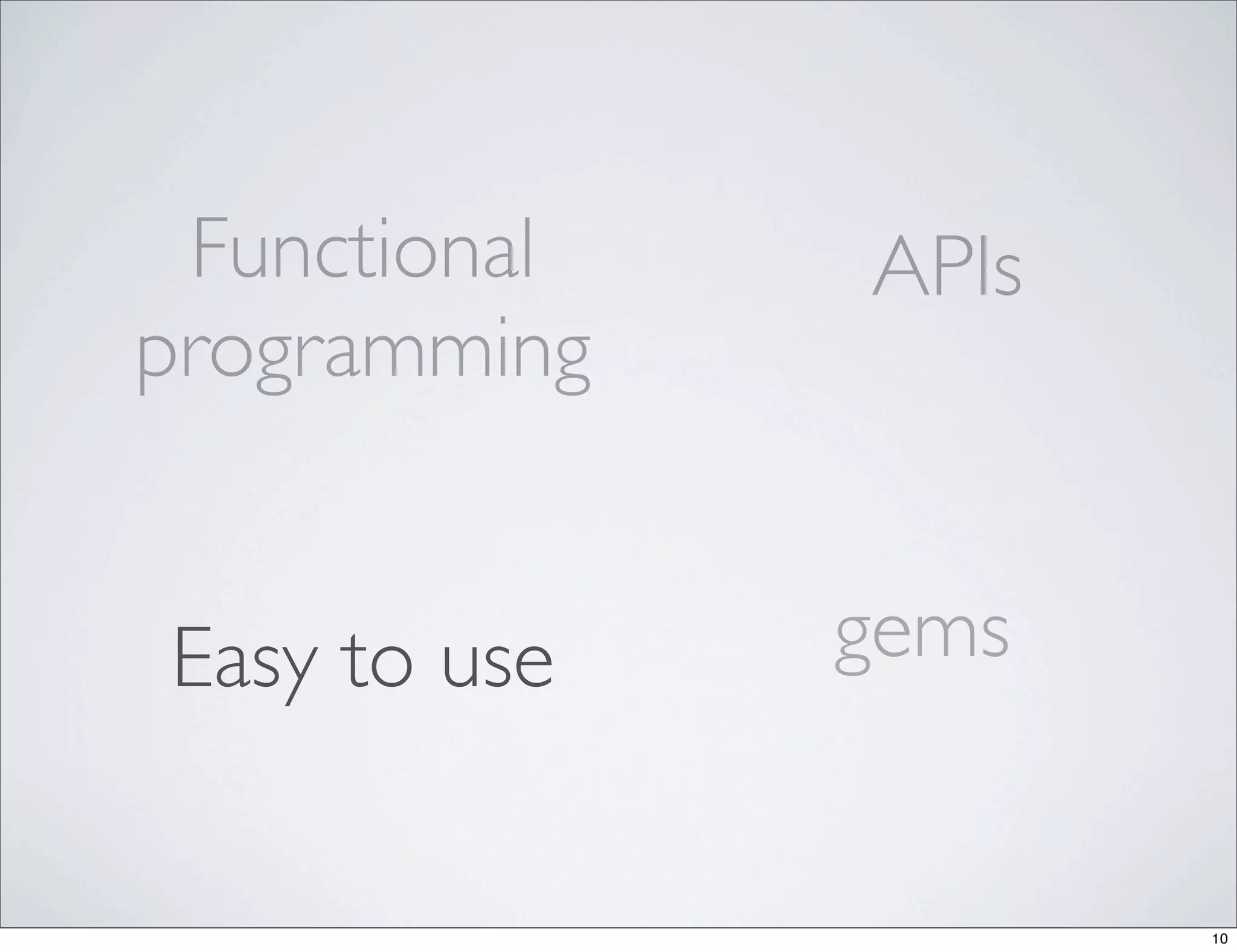 Functional programming

APIs

Easy to use

gems

10